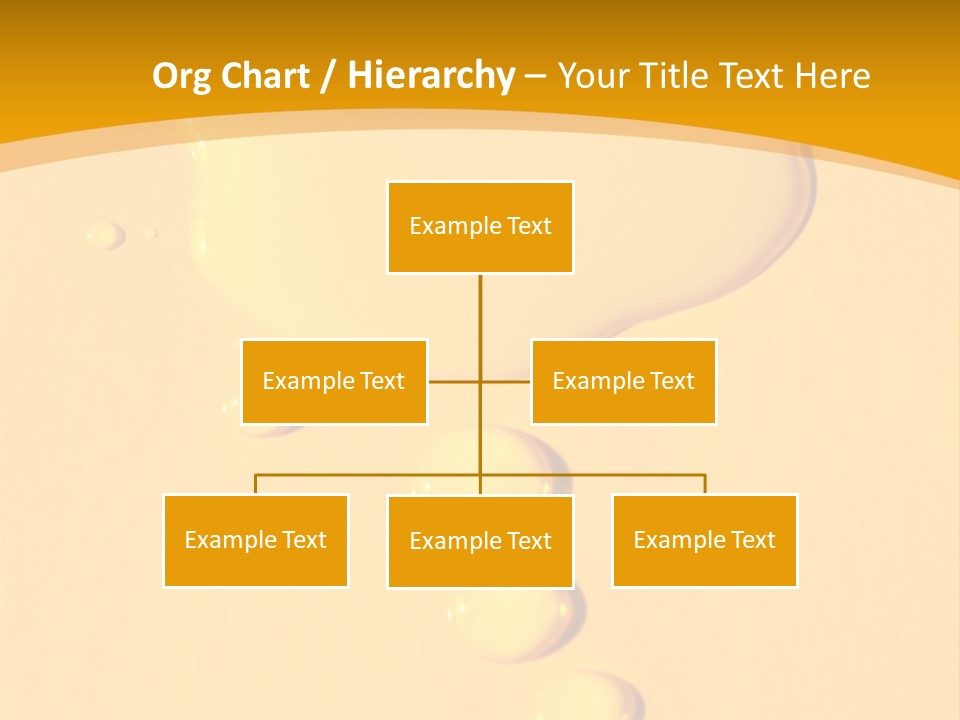 Org Chart / Hierarchy – Your Title Text Here

Example Text

Example Text

Example Text

Example Text

Example Text

Example Text